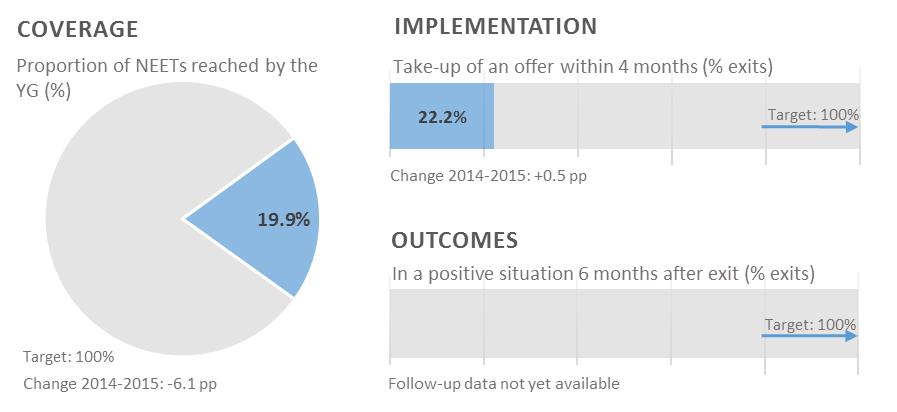 COVERAGE

Proportion of NEETs reached by the YG (%)

19.9%

Target: 100%

Change 2014-2015: -6.1 pp

IMPLEMENTATION

Take-up of an offer within 4 months (% exits)

22.2%

Target: 100%

Change 2014-2015: +0.5 pp

OUTCOMES

In a positive situation 6 months after exit (% exits)

Target: 100%

Follow-up data not yet available